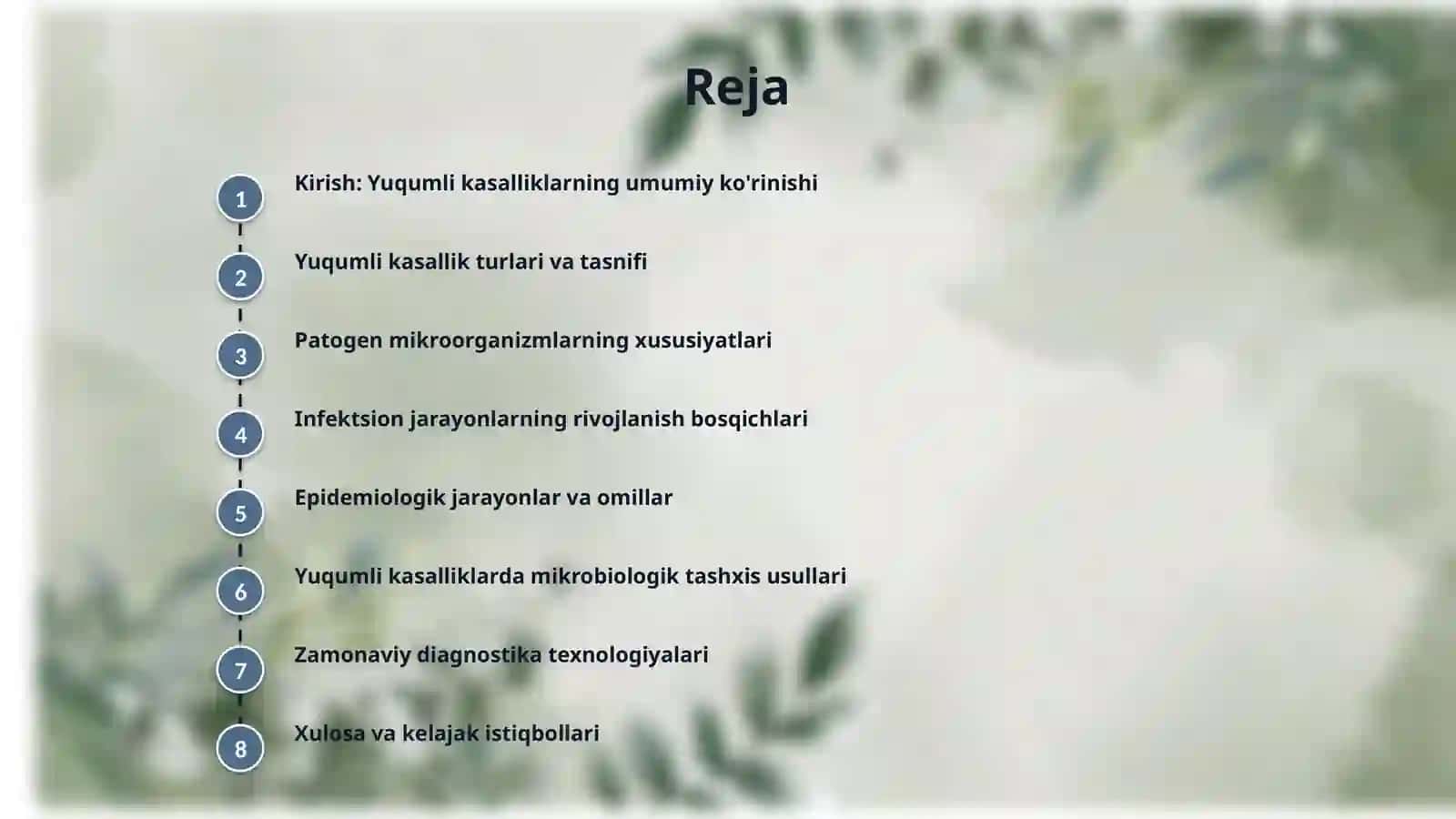 Reja

1 Kirish: Yuqumli kasalliklarning umumiy ko'rinishi

2 Yuqumli kasallik turlari va tasnifi

3 Patogen mikroorganizmlarning xususiyatlari

4 Infektsion jarayonlarning rivojlanish bosqichlari

5 Epidemiologik jarayonlar va omillar

6 Yuqumli kasalliklarda mikrobiologik tashxis usullari

7 Zamonaviy diagnostika texnologiyalari

8 Xulosa va kelajak istiqbollari